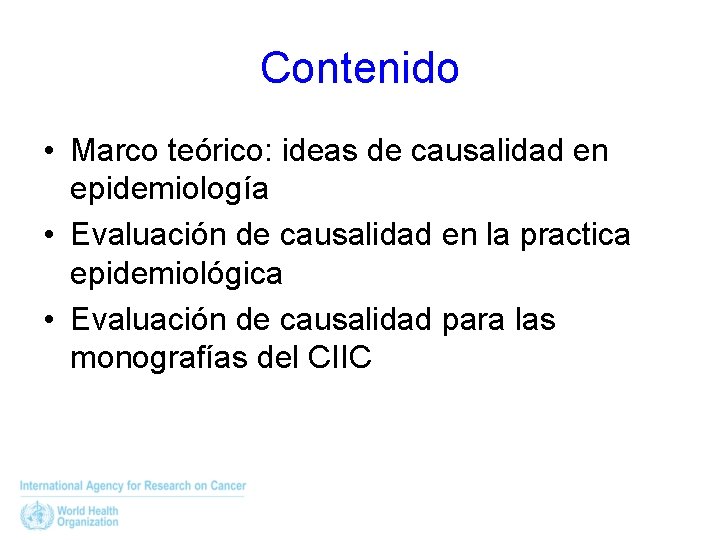 Contenido

• Marco teórico: ideas de causalidad en epidemiología
• Evaluación de causalidad en la practica epidemiológica
• Evaluación de causalidad para las monografías del CIIC

International Agency for Research on Cancer

World Health Organization